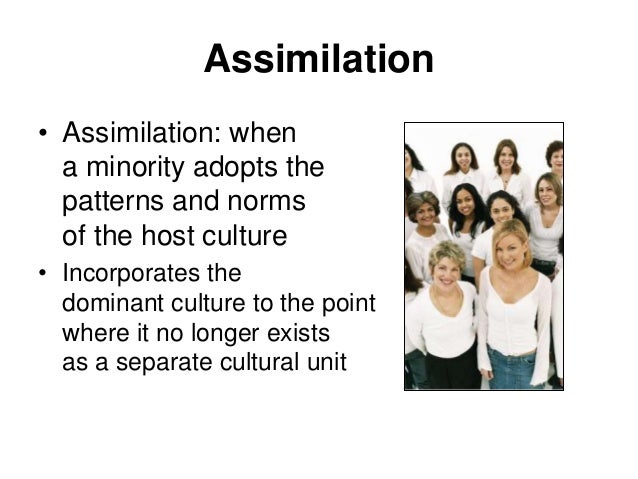 Assimilation

• Assimilation: when a minority adopts the patterns and norms of the host culture

• Incorporates the dominant culture to the point where it no longer exists as a separate cultural unit